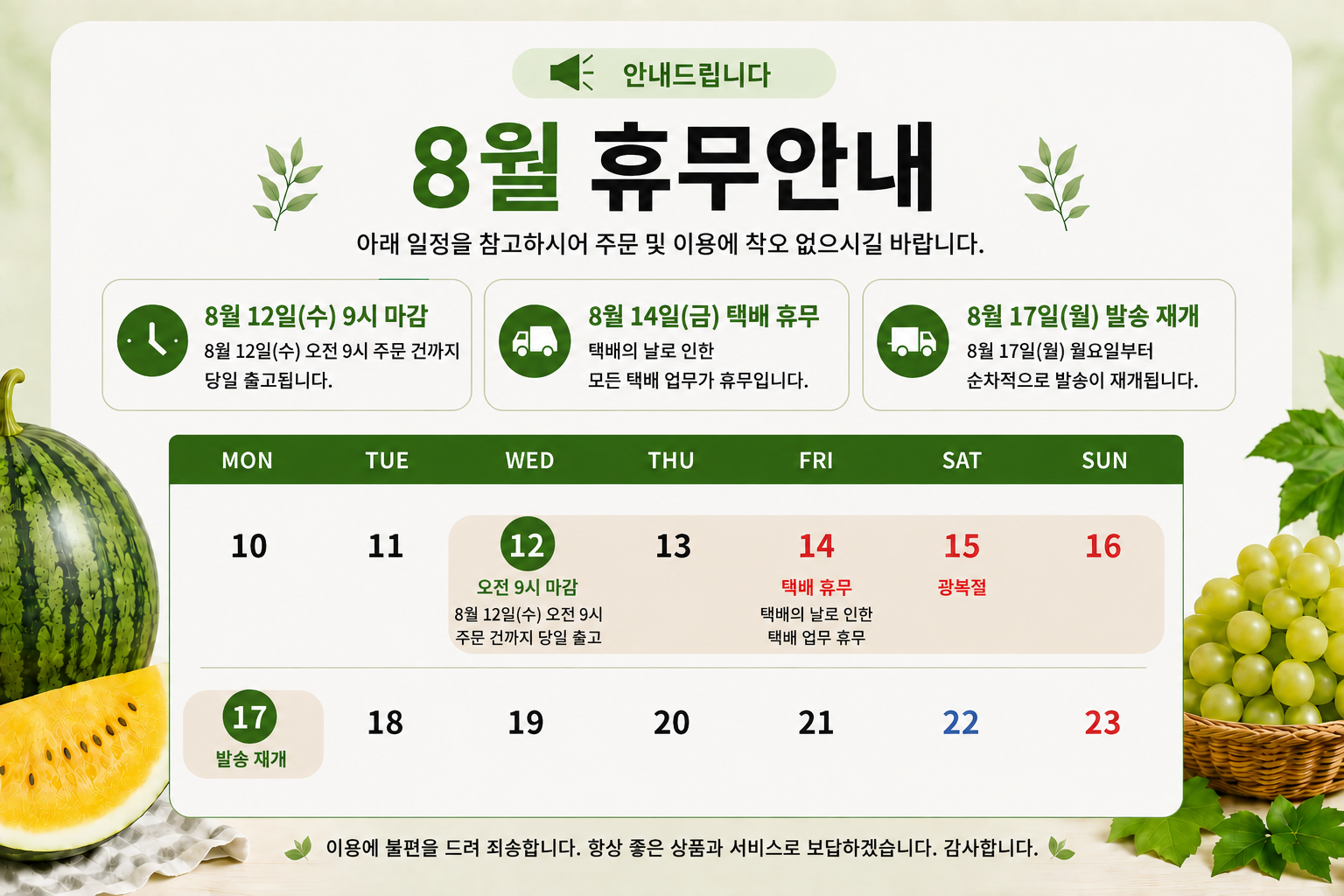 안내드립니다

8월 휴무안내

아래 일정을 참고하시어 주문 및 이용에 착오 없으시길 바랍니다.

8월 12일(수) 9시 마감
8월 12일(수) 오전 9시 주문 건까지 당일 출고됩니다.

8월 14일(금) 택배 휴무
택배의 날로 인한 모든 택배 업무가 휴무입니다.

8월 17일(월) 발송 재개
8월 17일(월) 월요일부터 순차적으로 발송이 재개됩니다.

| MON | TUE | WED | THU | FRI | SAT | SUN |
|---|---|---|---|---|---|---|
| 10 | 11 | 12 오전 9시 마감 8월 12일(수) 오전 9시 주문 건까지 당일 출고 | 13 | 14 택배 휴무 택배의 날로 인한 택배 업무 휴무 | 15 광복절 | 16 |
| 17 발송 재개 | 18 | 19 | 20 | 21 | 22 | 23 |

이용에 불편을 드려 죄송합니다. 항상 좋은 상품과 서비스로 보답하겠습니다. 감사합니다.